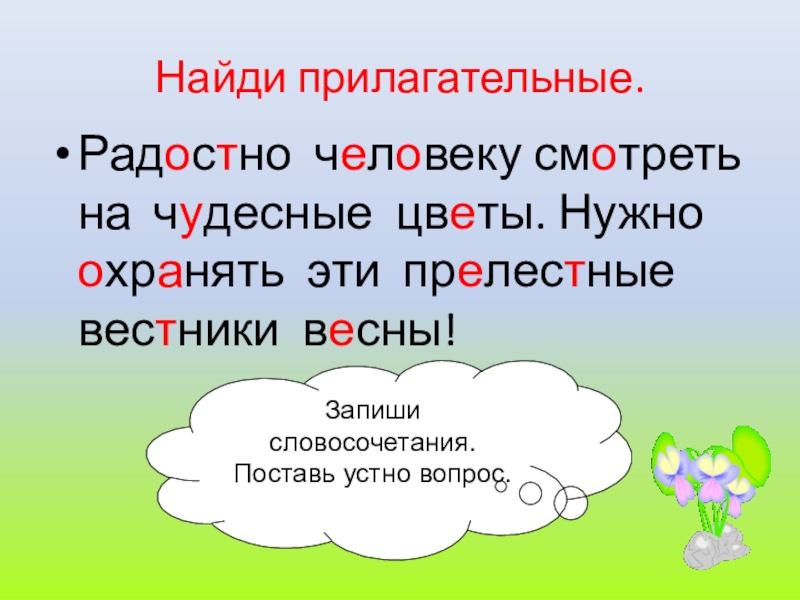 Найди прилагательные.

• Радостно человеку смотреть на чудесные цветы. Нужно охранять эти прелестные вестники весны!

Запиши словосочетания. Поставь устно вопрос.